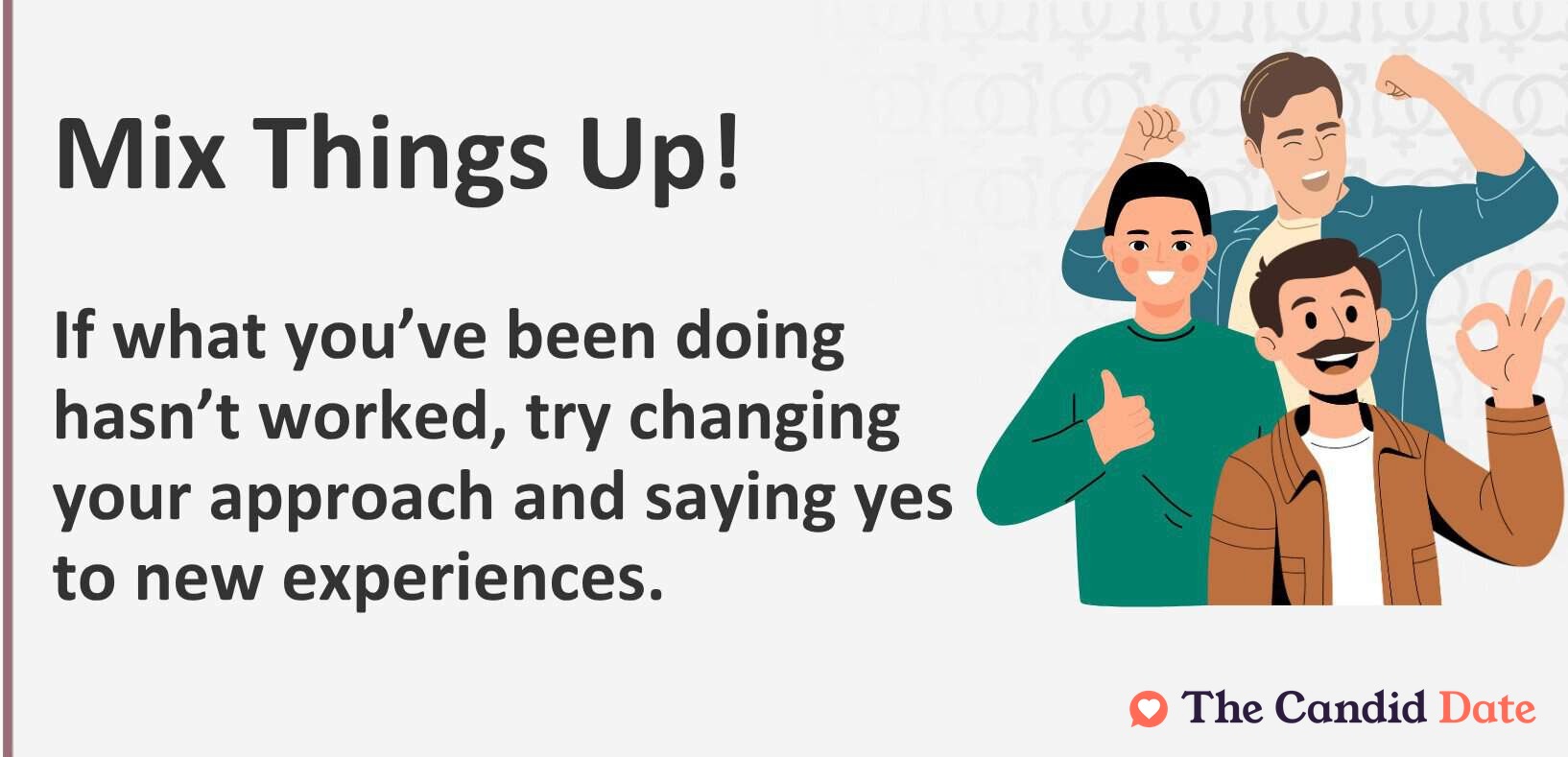 Mix Things Up!

If what you’ve been doing hasn’t worked, try changing your approach and saying yes to new experiences.

The Candid Date